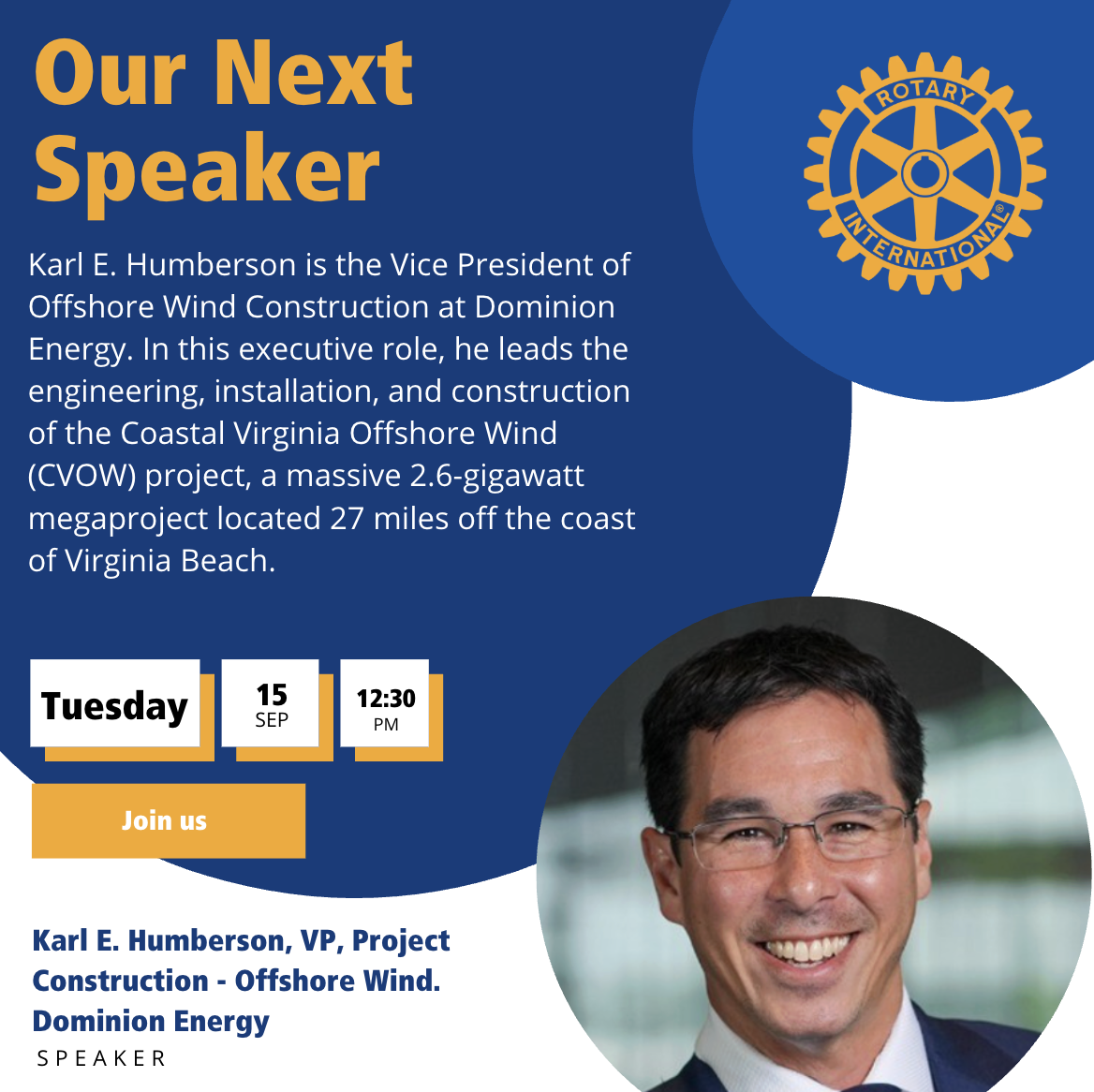 Our Next Speaker

ROTARY INTERNATIONAL®

Karl E. Humberson is the Vice President of Offshore Wind Construction at Dominion Energy. In this executive role, he leads the engineering, installation, and construction of the Coastal Virginia Offshore Wind (CVOW) project, a massive 2.6-gigawatt megaproject located 27 miles off the coast of Virginia Beach.

Tuesday

15 SEP

12:30 PM

Join us

Karl E. Humberson, VP, Project Construction - Offshore Wind. Dominion Energy

SPEAKER